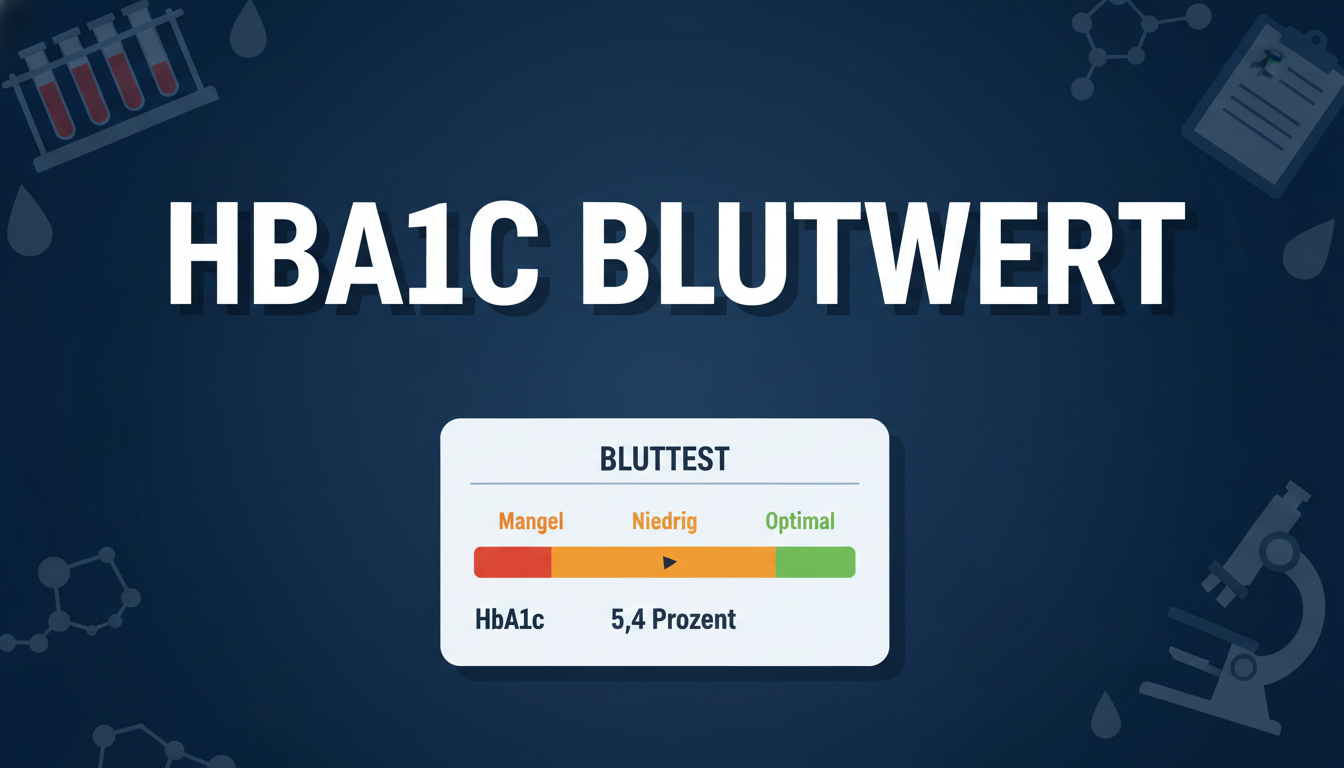 HBA1C BLUTWERT

BLUTTEST

Mangel Niedrig Optimal

HbA1c 5,4 Prozent